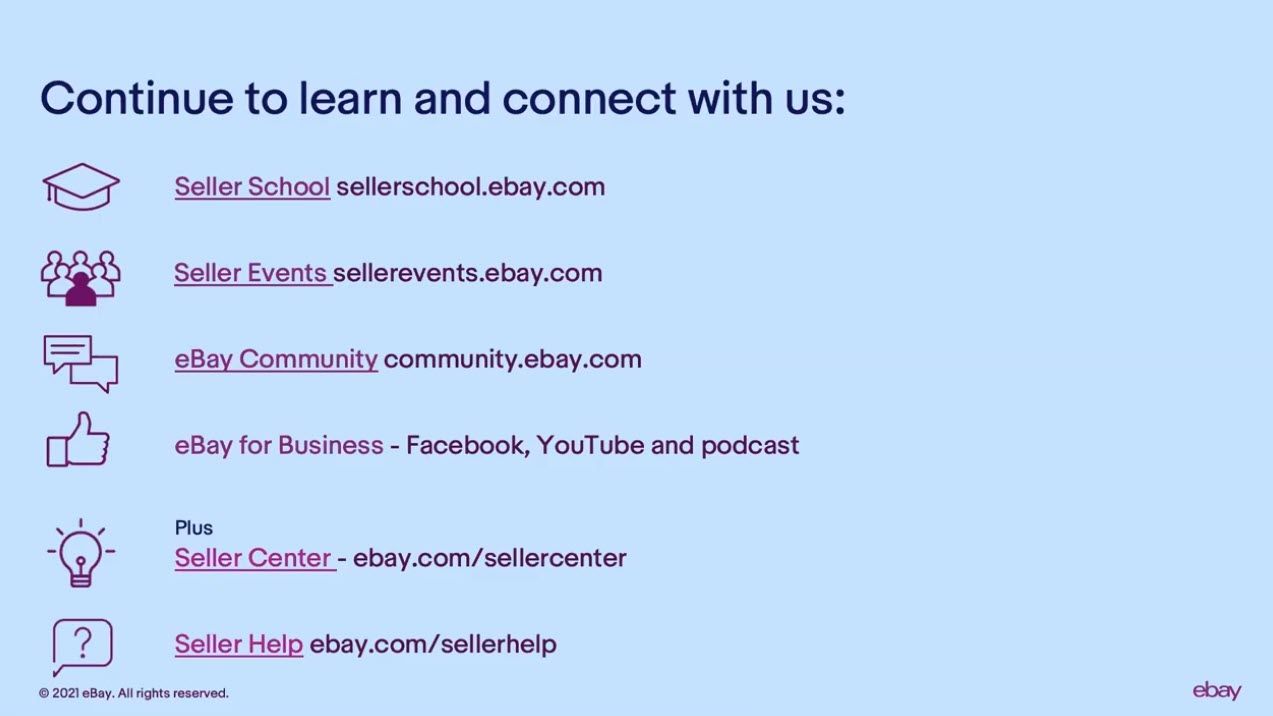 Continue to learn and connect with us:

Seller School sellerschool.ebay.com

Seller Events sellerevents.ebay.com

eBay Community community.ebay.com

eBay for Business - Facebook, YouTube and podcast

Plus
Seller Center - ebay.com/sellercenter

?

Seller Help ebay.com/sellerhelp

© 2021 eBay. All rights reserved.

ebay